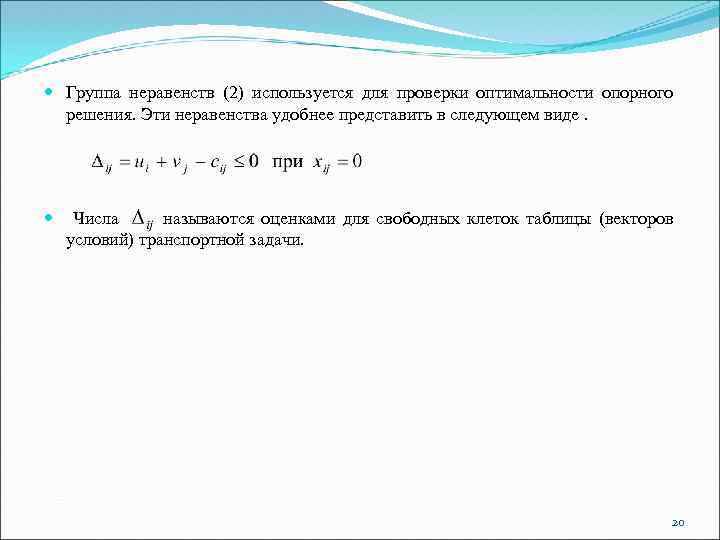 Группа неравенств (2) используется для проверки оптимальности опорного решения. Эти неравенства удобнее представить в следующем виде .

$\Delta_{ij} = u_i + v_j - c_{ij} \leq 0$ при $x_{ij} = 0$

Числа $\Delta_{ij}$ называются оценками для свободных клеток таблицы (векторов условий) транспортной задачи.

20